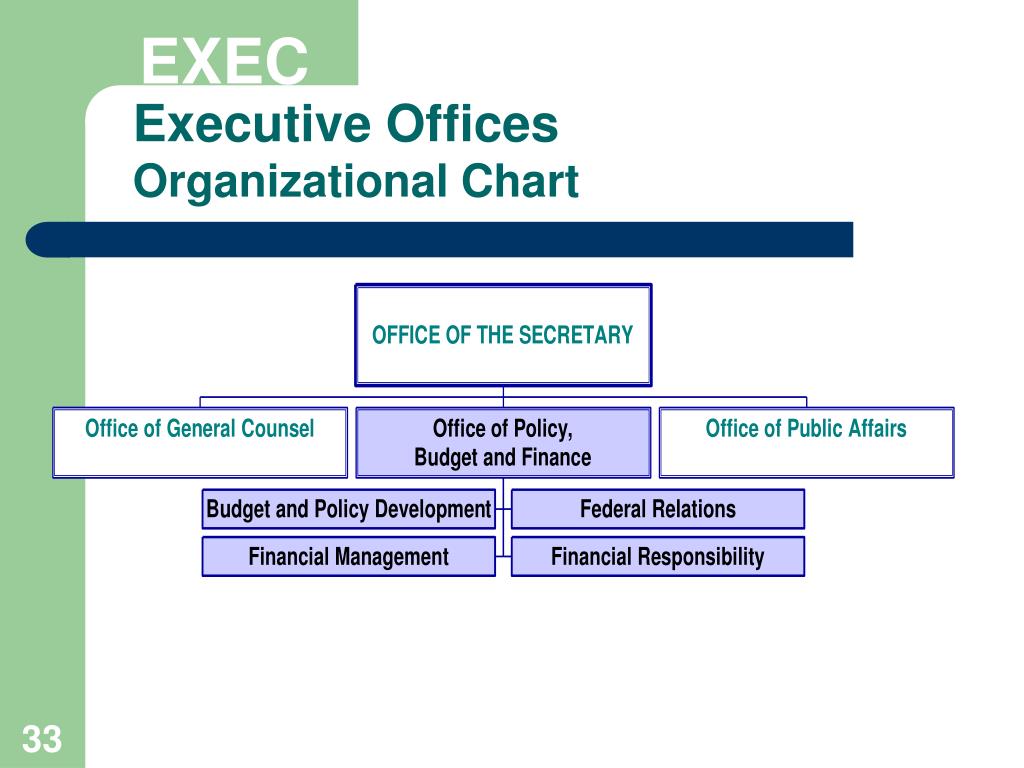 EXEC

Executive Offices
Organizational Chart

OFFICE OF THE SECRETARY

Office of General Counsel

Office of Policy,
Budget and Finance

Office of Public Affairs

Budget and Policy Development

Federal Relations

Financial Management

Financial Responsibility

33